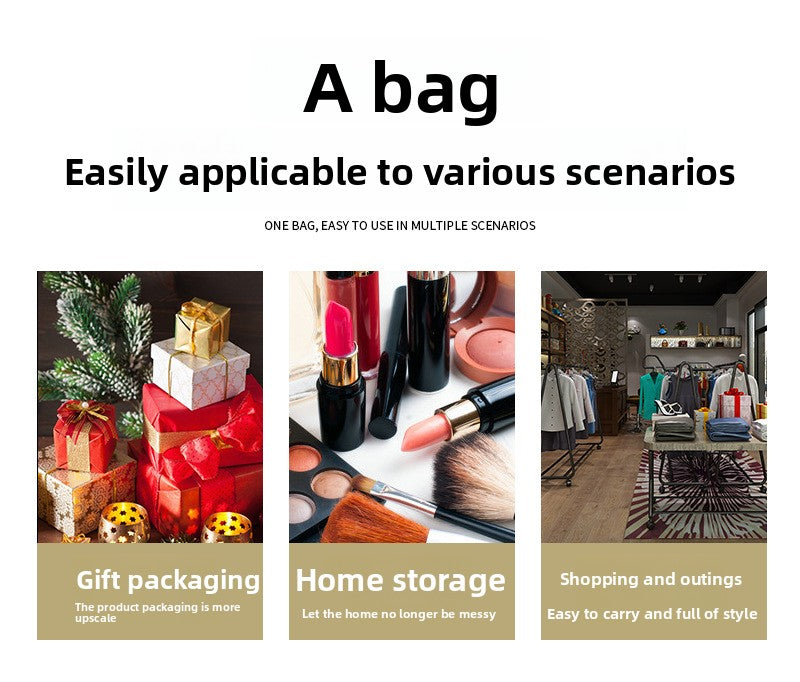 A bag

Easily applicable to various scenarios

ONE BAG, EASY TO USE IN MULTIPLE SCENARIOS

Gift packaging

The product packaging is more upscale

Home storage

Let the home no longer be messy

Shopping and outings

Easy to carry and full of style